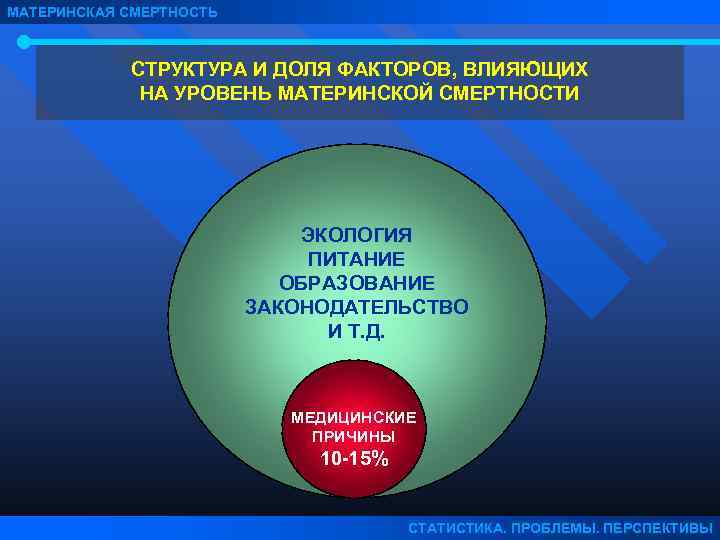 МАТЕРИНСКАЯ СМЕРТНОСТЬ

СТРУКТУРА И ДОЛЯ ФАКТОРОВ, ВЛИЯЮЩИХ НА УРОВЕНЬ МАТЕРИНСКОЙ СМЕРТНОСТИ

ЭКОЛОГИЯ
ПИТАНИЕ
ОБРАЗОВАНИЕ
ЗАКОНОДАТЕЛЬСТВО
И Т.Д.

МЕДИЦИНСКИЕ ПРИЧИНЫ
10-15%

СТАТИСТИКА. ПРОБЛЕМЫ. ПЕРСПЕКТИВЫ